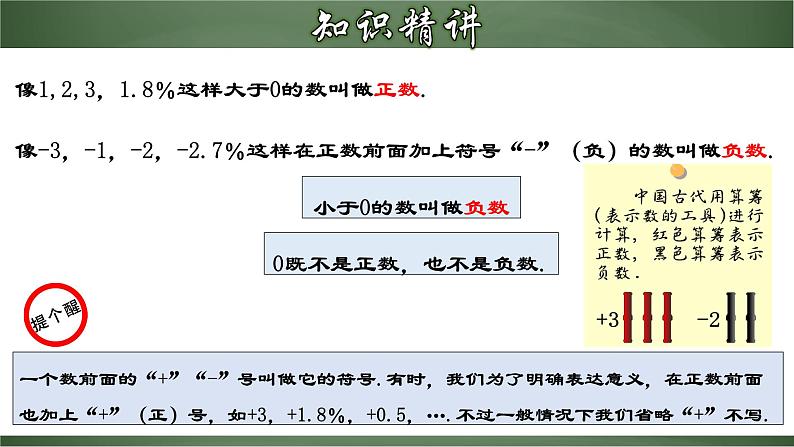 知识精讲

像1,2,3，1.8%这样大于0的数叫做正数.

像-3，-1，-2，-2.7%这样在正数前面加上符号“-”（负）的数叫做负数.

小于0的数叫做负数

0既不是正数，也不是负数.

中国古代用算筹（表示数的工具）进行计算，红色算筹表示正数，黑色算筹表示负数.

+3

-2

提个醒

一个数前面的“+”“-”号叫做它的符号.有时，我们为了明确表达意义，在正数前面也加上“+”（正）号，如+3，+1.8%，+0.5，….不过一般情况下我们省略“+”不写.